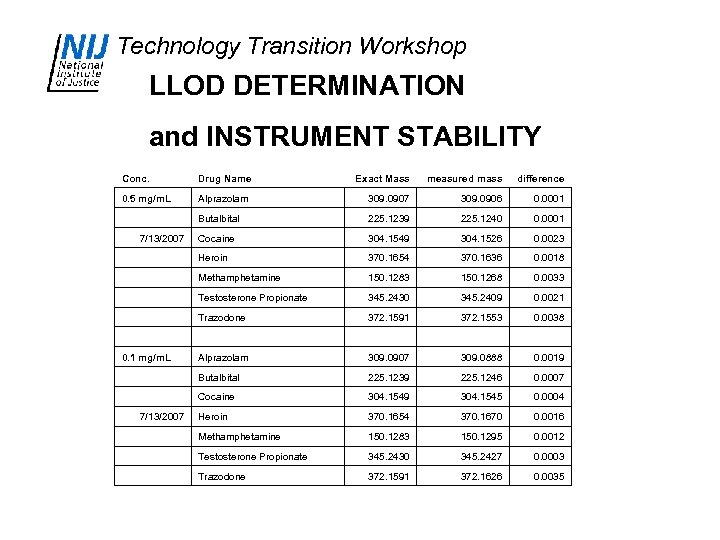 NIJ National Institute of Justice

Technology Transition Workshop

LLOD DETERMINATION

and INSTRUMENT STABILITY

| Conc. | Drug Name | Exact Mass | measured mass | difference |
|---|---|---|---|---|
| 0.5 mg/mL | Alprazolam | 309.0907 | 309.0906 | 0.0001 |
| | Butalbital | 225.1239 | 225.1240 | 0.0001 |
| 7/13/2007 | Cocaine | 304.1549 | 304.1526 | 0.0023 |
| | Heroin | 370.1654 | 370.1636 | 0.0018 |
| | Methamphetamine | 150.1283 | 150.1268 | 0.0033 |
| | Testosterone Propionate | 345.2430 | 345.2409 | 0.0021 |
| | Trazodone | 372.1591 | 372.1553 | 0.0038 |
| | | | | |
| 0.1 mg/mL | Alprazolam | 309.0907 | 309.0888 | 0.0019 |
| | Butalbital | 225.1239 | 225.1246 | 0.0007 |
| | Cocaine | 304.1549 | 304.1545 | 0.0004 |
| 7/13/2007 | Heroin | 370.1654 | 370.1670 | 0.0016 |
| | Methamphetamine | 150.1283 | 150.1295 | 0.0012 |
| | Testosterone Propionate | 345.2430 | 345.2427 | 0.0003 |
| | Trazodone | 372.1591 | 372.1626 | 0.0035 |